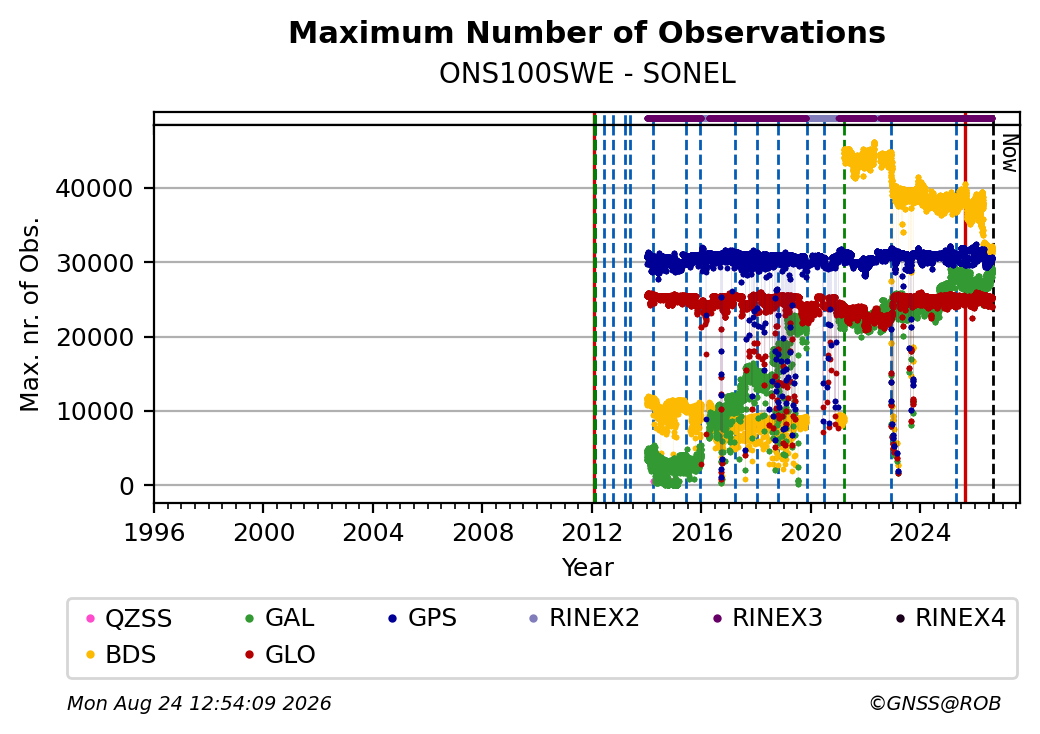 Maximum Number of Observations
ONS100SWE - SONEL

Now

Max. nr. of Obs.

40000
30000
20000
10000
0

1996 2000 2004 2008 2012 2016 2020 2024

Year

QZSS GAL GPS RINEX2 RINEX3 RINEX4
BDS GLO

Mon Aug 24 12:54:09 2026

©GNSS@ROB